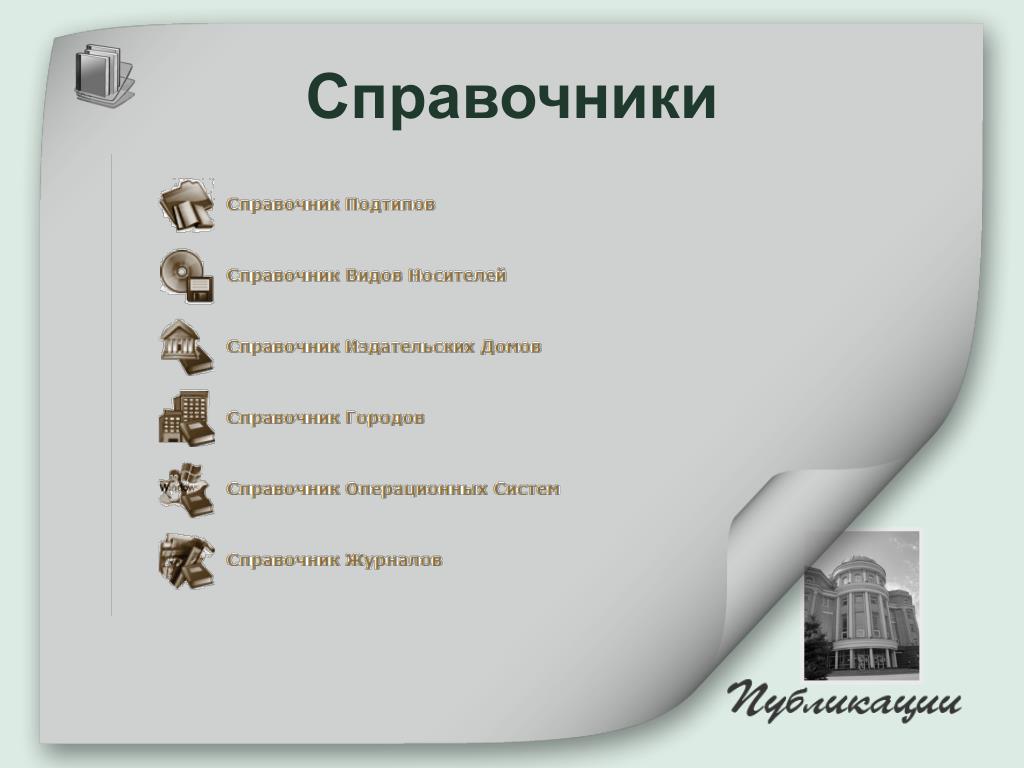 Справочники

Справочник Подтипов

Справочник Видов Носителей

Справочник Издательских Домов

Справочник Городов

Справочник Операционных Систем

Справочник Журналов

Публикации